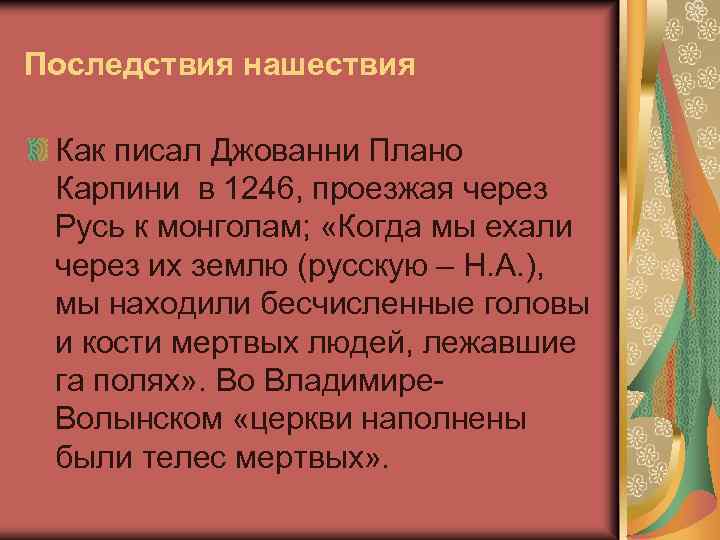 Последствия нашествия

Как писал Джованни Плано Карпини  в 1246, проезжая через Русь к монголам; «Когда мы ехали через их землю (русскую – Н.А.), мы находили бесчисленные головы и кости мертвых людей, лежавшие га полях». Во Владимире-Волынском «церкви наполнены были телес мертвых».